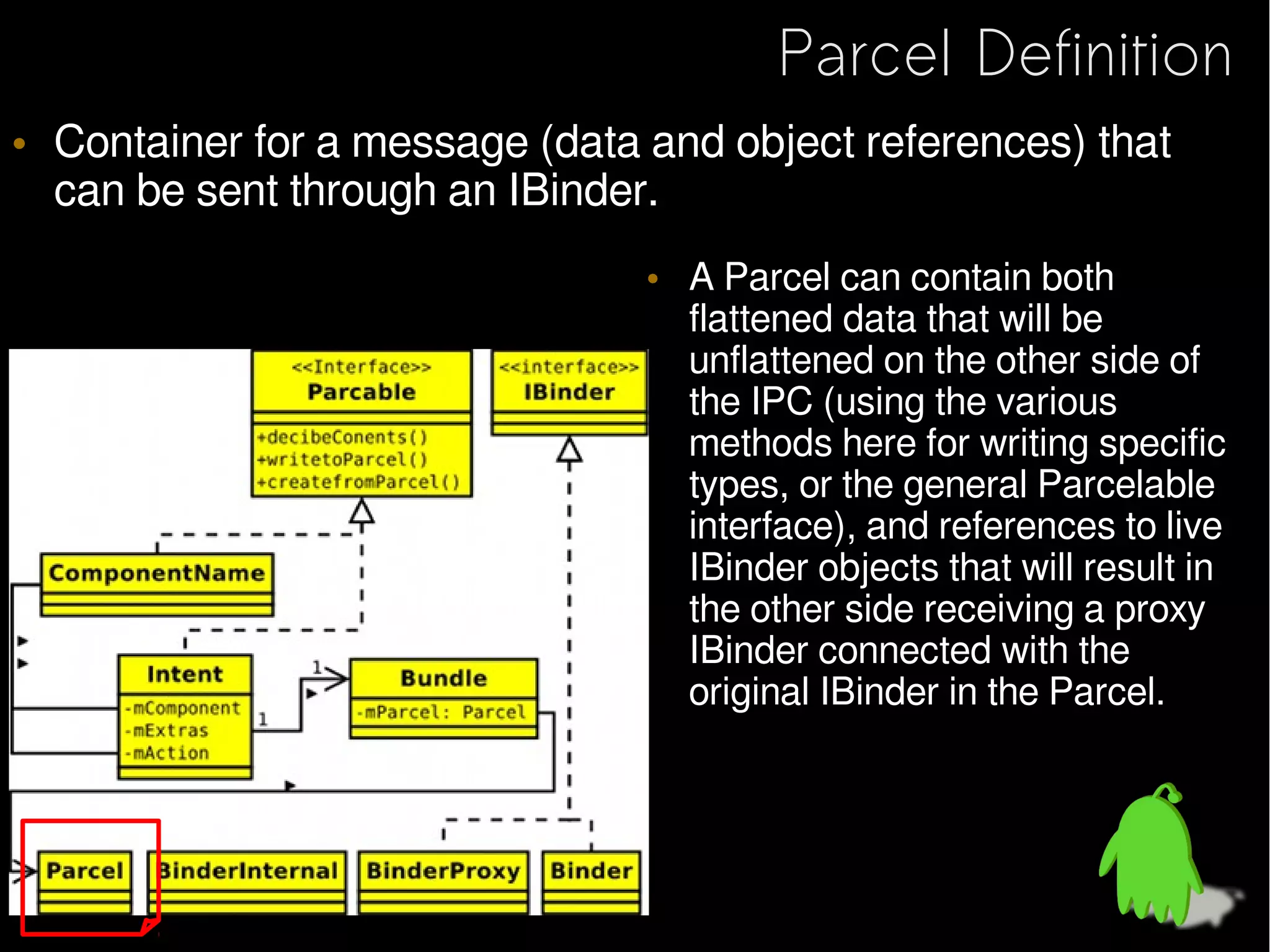 Parcel Definition

• Container for a message (data and object references) that can be sent through an IBinder.

<<Interface>>
Parcable
+decibeConents()
+writetoParcel()
+createfromParcel()

<<interface>>
IBinder

ComponentName

Intent
-mComponent
-mExtras
-mAction

1

1

Bundle
-mParcel: Parcel

Parcel

BinderInternal

BinderProxy

Binder

• A Parcel can contain both flattened data that will be unflattened on the other side of the IPC (using the various methods here for writing specific types, or the general Parcelable interface), and references to live IBinder objects that will result in the other side receiving a proxy IBinder connected with the original IBinder in the Parcel.